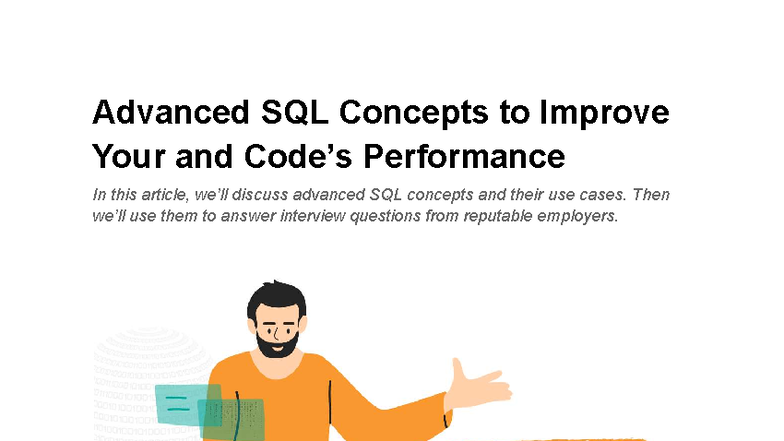 Advanced SQL Concepts to Improve Your and Code’s Performance

In this article, we’ll discuss advanced SQL concepts and their use cases. Then we’ll use them to answer interview questions from reputable employers.